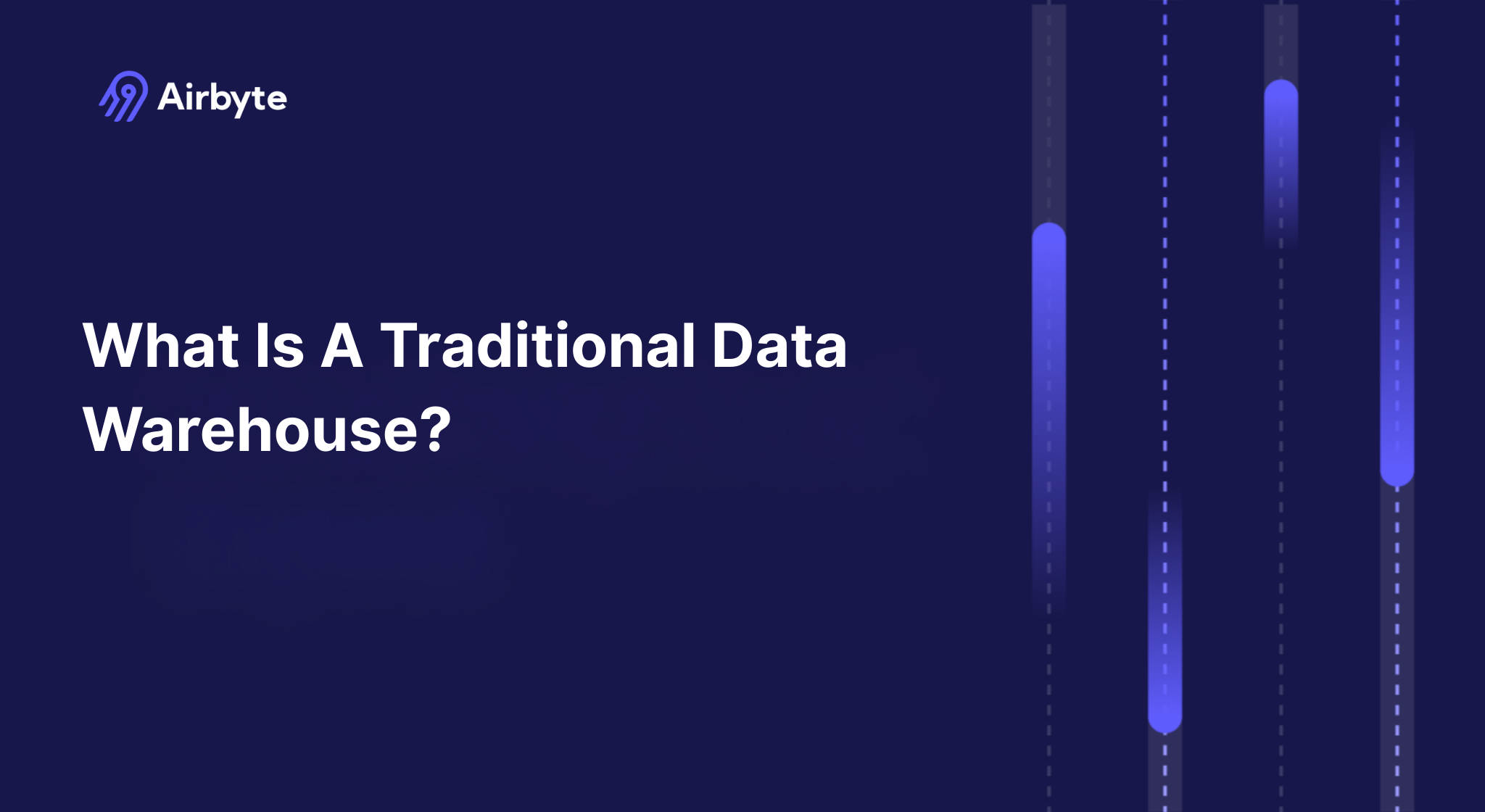 Airbyte

What Is A Traditional Data Warehouse?